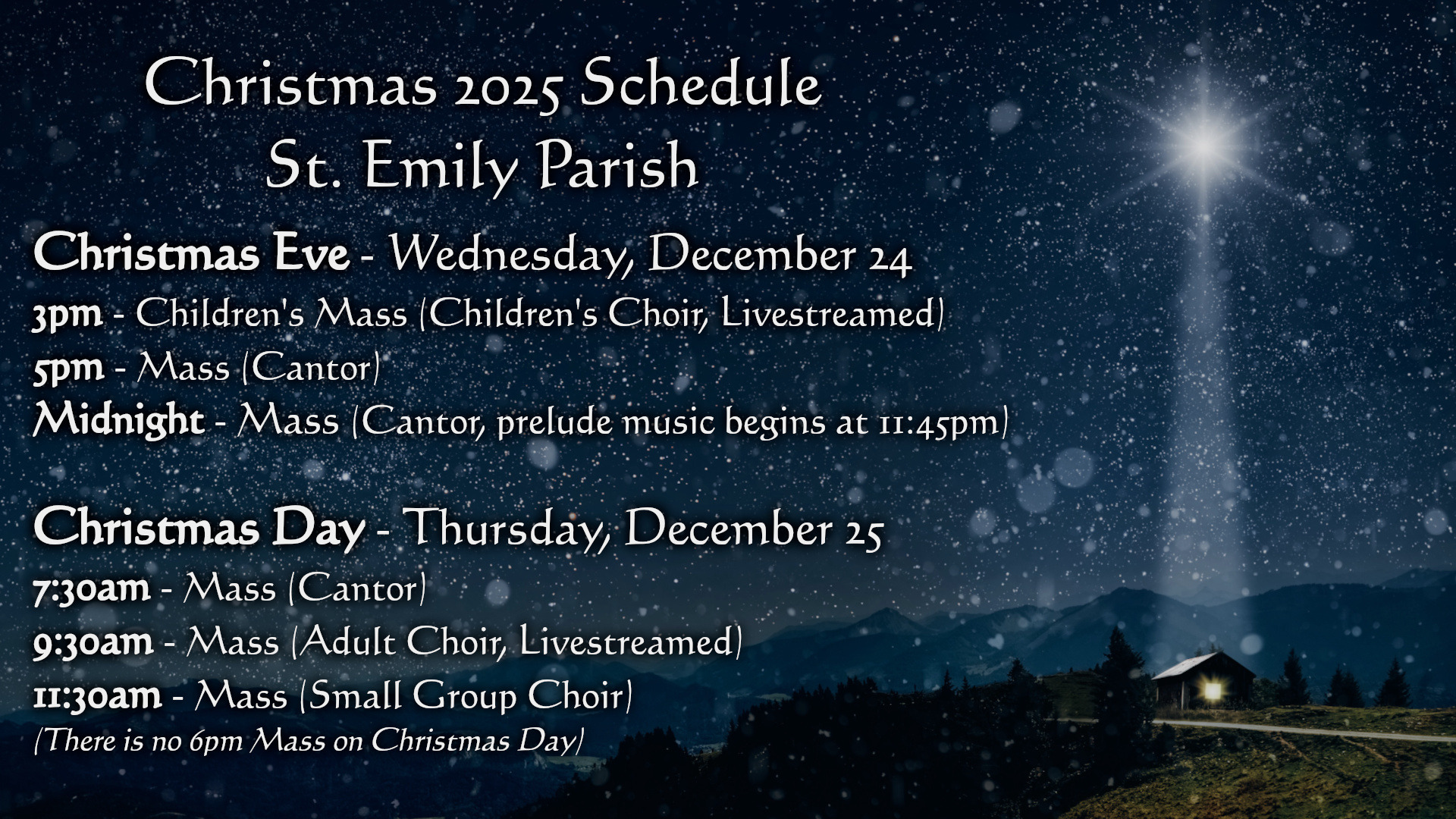 Christmas 2025 Schedule
St. Emily Parish

Christmas Eve - Wednesday, December 24
3pm - Children's Mass (Children's Choir, Livestreamed)
5pm - Mass (Cantor)
Midnight - Mass (Cantor, prelude music begins at 11:45pm)

Christmas Day - Thursday, December 25
7:30am - Mass (Cantor)
9:30am - Mass (Adult Choir, Livestreamed)
11:30am - Mass (Small Group Choir)
(There is no 6pm Mass on Christmas Day)